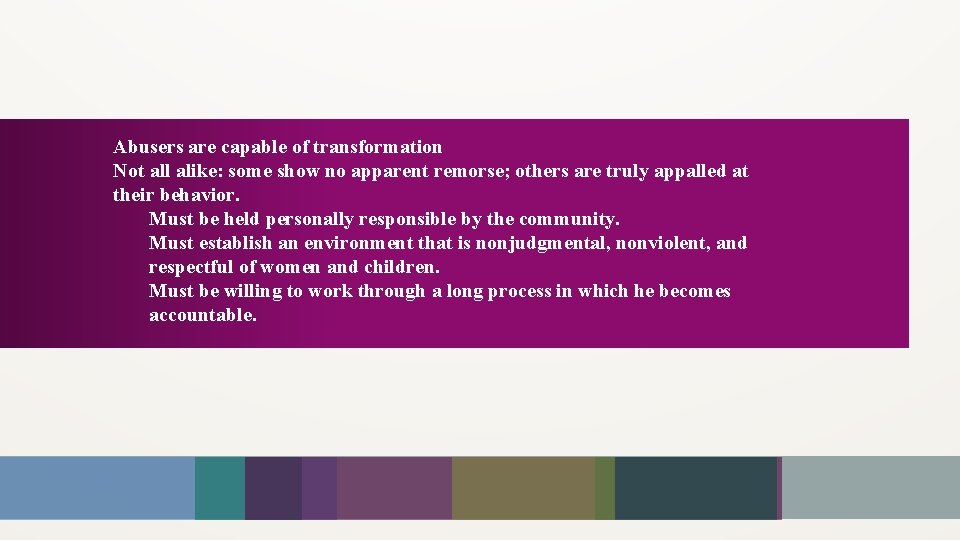 Abusers are capable of transformation
Not all alike: some show no apparent remorse; others are truly appalled at their behavior.

Must be held personally responsible by the community.

Must establish an environment that is nonjudgmental, nonviolent, and respectful of women and children.

Must be willing to work through a long process in which he becomes accountable.